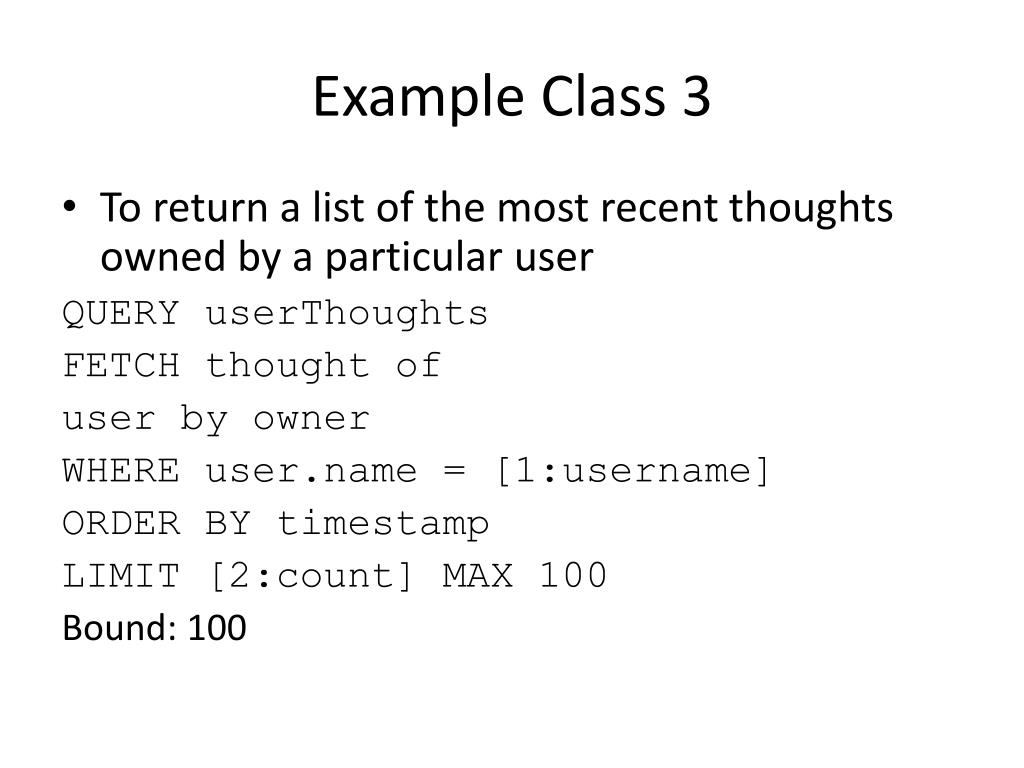 Example Class 3

• To return a list of the most recent thoughts owned by a particular user

QUERY userThoughts
FETCH thought of
user by owner
WHERE user.name = [1:username]
ORDER BY timestamp
LIMIT [2:count] MAX 100

Bound: 100